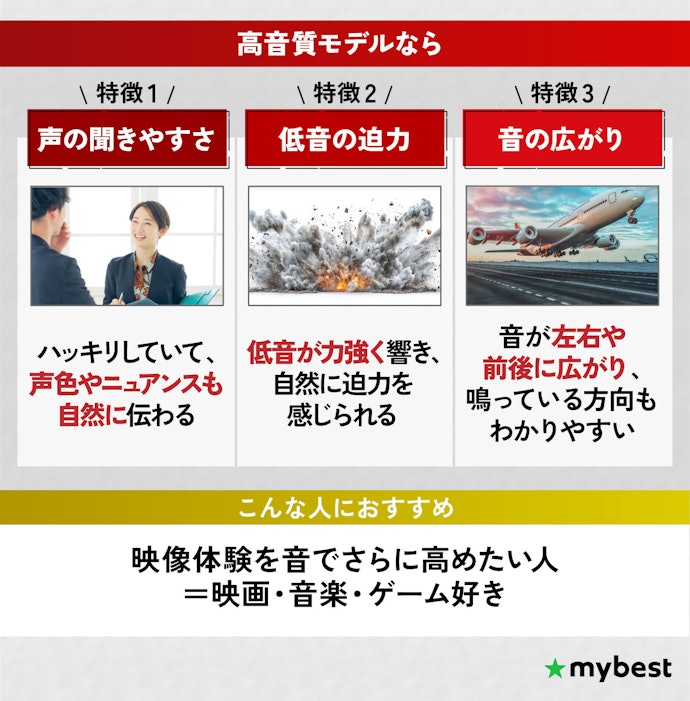 高音質モデルなら

\ 特徴1 /

声の聞きやすさ

ハッキリしていて、声色やニュアンスも自然に伝わる

\ 特徴2 /

低音の迫力

低音が力強く響き、自然に迫力を感じられる

\ 特徴3 /

音の広がり

音が左右や前後に広がり、鳴っている方向もわかりやすい

こんな人におすすめ

映像体験を音でさらに高めたい人
＝映画・音楽・ゲーム好き

★mybest